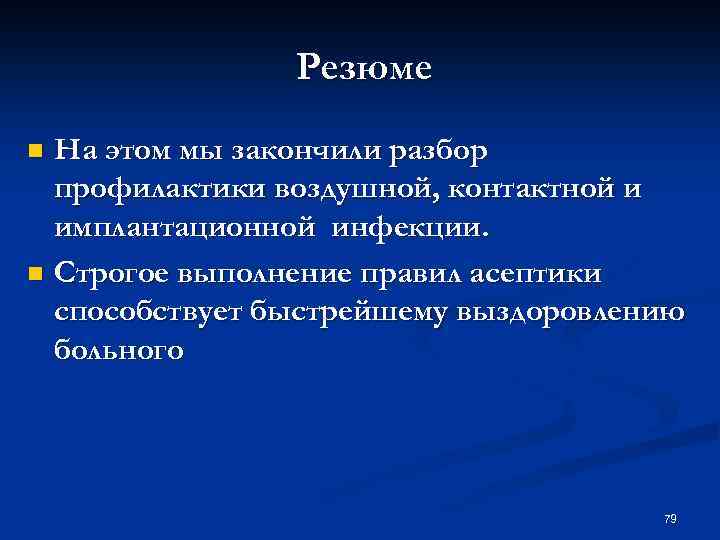 Резюме

На этом мы закончили разбор профилактики воздушной, контактной и имплантационной инфекции.

Строгое выполнение правил асептики способствует быстрейшему выздоровлению больного

79